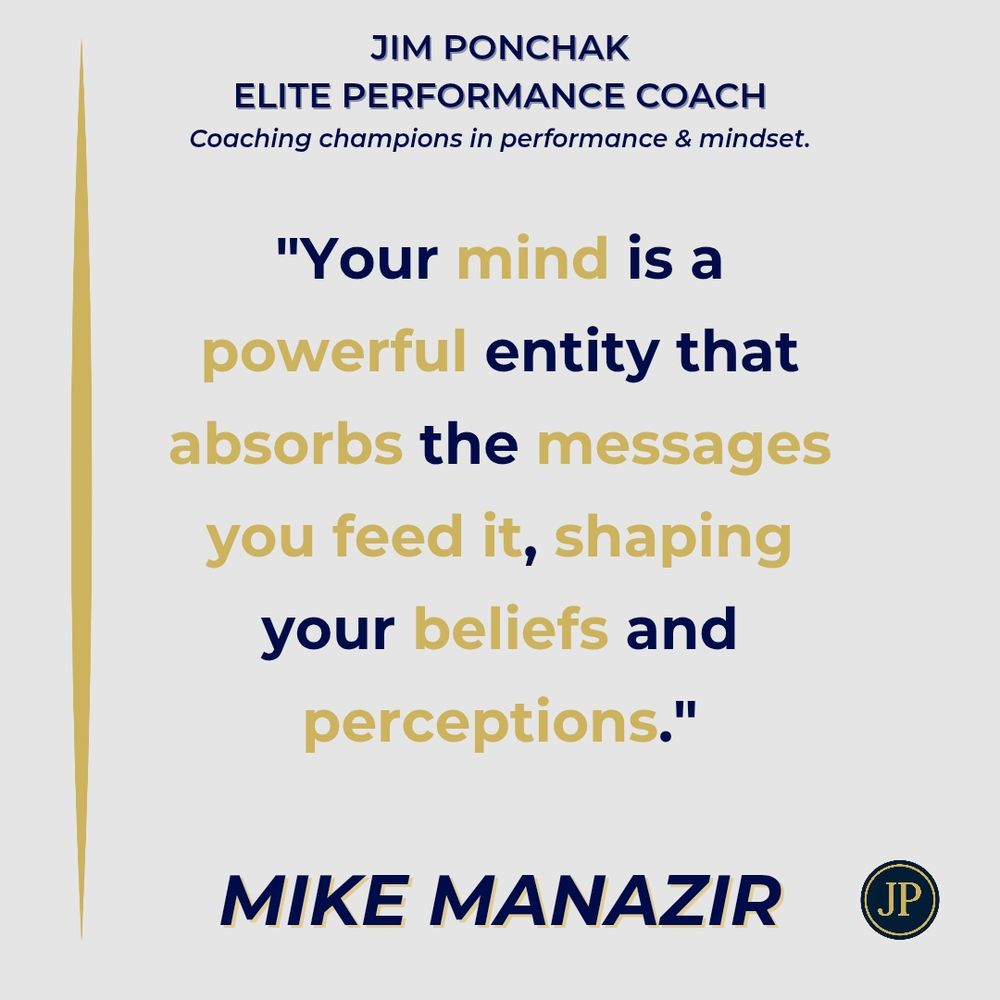 JIM PONCHAK
ELITE PERFORMANCE COACH
Coaching champions in performance & mindset.

"Your mind is a powerful entity that absorbs the messages you feed it, shaping your beliefs and perceptions."

MIKE MANAZIR

JP